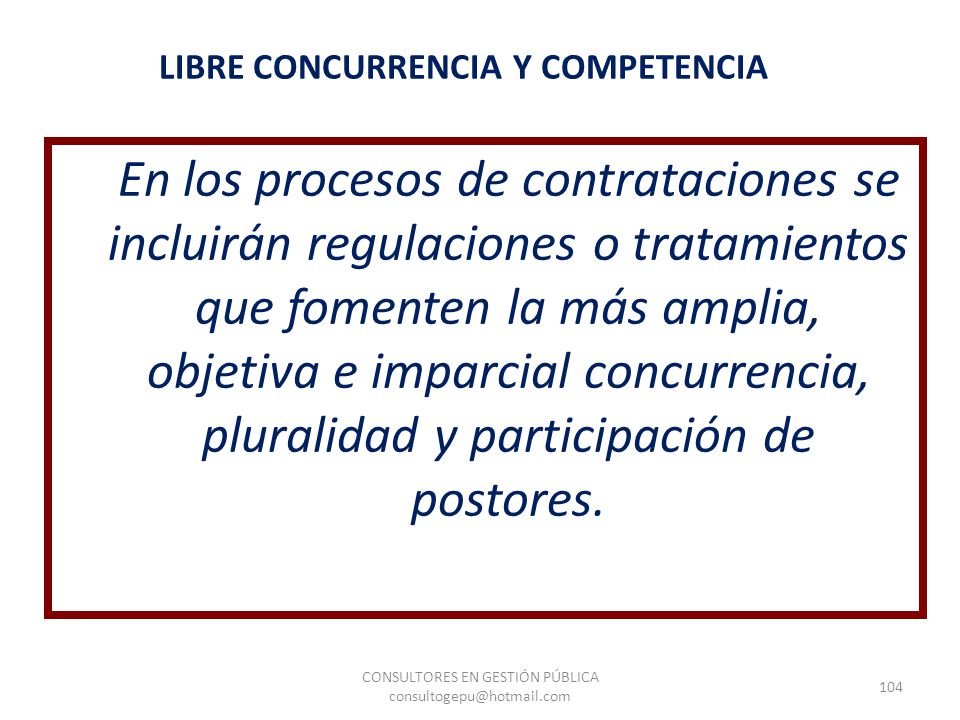 LIBRE CONCURRENCIA Y COMPETENCIA

En los procesos de contrataciones se incluirán regulaciones o tratamientos que fomenten la más amplia, objetiva e imparcial concurrencia, pluralidad y participación de postores.

CONSULTORES EN GESTIÓN PÚBLICA
consultogepu@hotmail.com

104